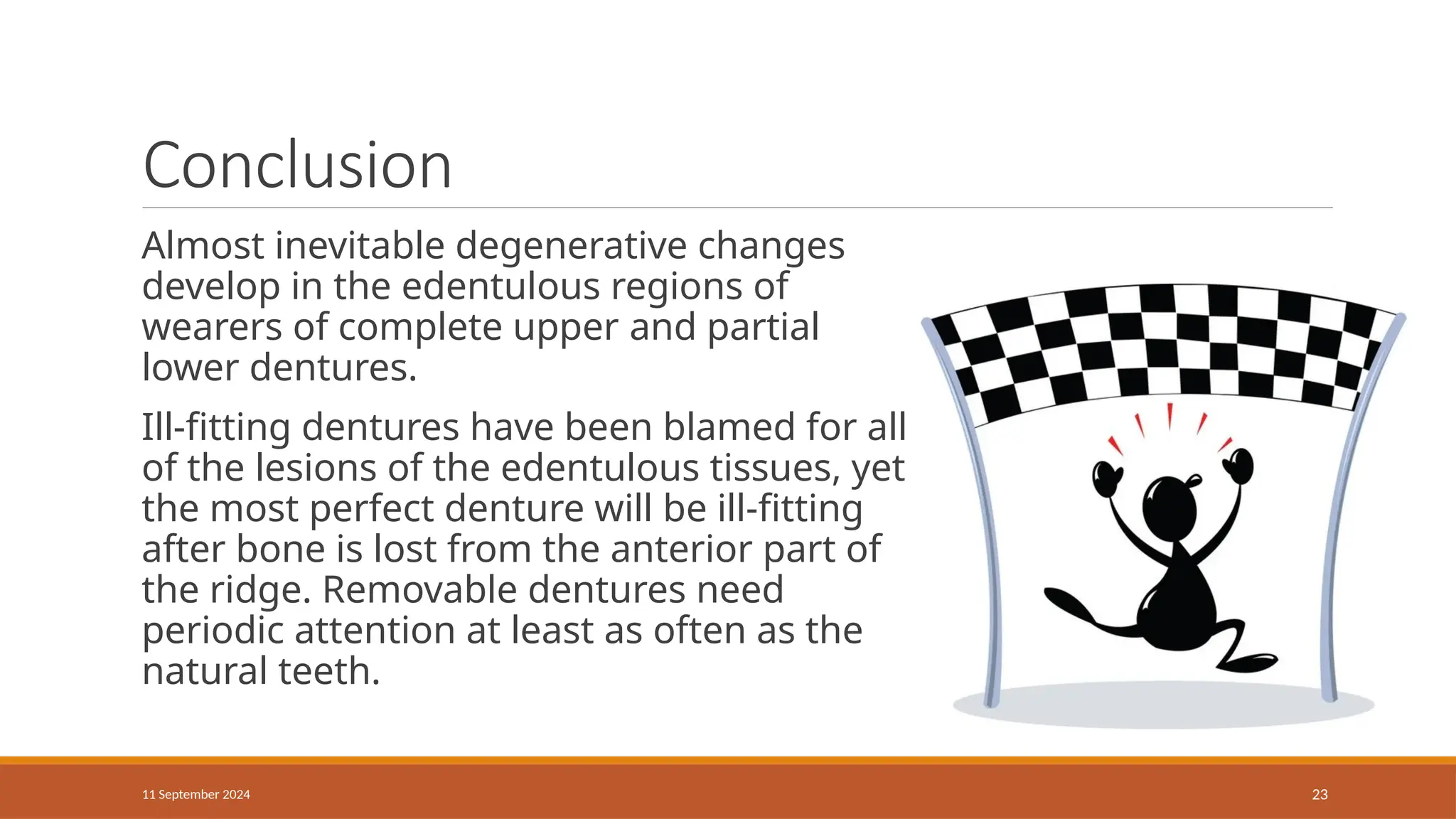 Conclusion

Almost inevitable degenerative changes develop in the edentulous regions of wearers of complete upper and partial lower dentures.

Ill-fitting dentures have been blamed for all of the lesions of the edentulous tissues, yet the most perfect denture will be ill-fitting after bone is lost from the anterior part of the ridge. Removable dentures need periodic attention at least as often as the natural teeth.

11 September 2024

23